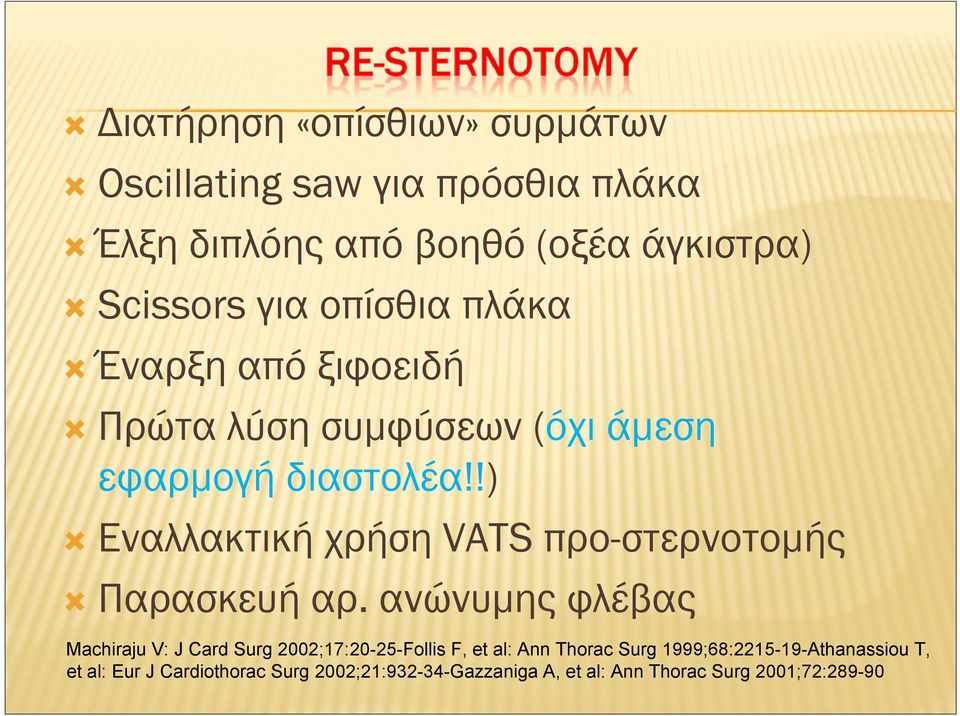 RE-STERNOTOMY

Διατήρηση «οπίσθιων» συρμάτων

Oscillating saw για πρόσθια πλάκα

Έλξη διπλόης από βοηθό (οξέα άγκιστρα)

Scissors για οπίσθια πλάκα

Έναρξη από ξιφοειδή

Πρώτα λύση συμφύσεων (όχι άμεση εφαρμογή διαστολέα!!)

Εναλλακτική χρήση VATS προ-στερνοτομής

Παρασκευή αρ. ανώνυμης φλέβας

Machiraju V: J Card Surg 2002;17:20-25-Follis F, et al: Ann Thorac Surg 1999;68:2215-19-Athanassiou T, et al: Eur J Cardiothorac Surg 2002;21:932-34-Gazzaniga A, et al: Ann Thorac Surg 2001;72:289-90